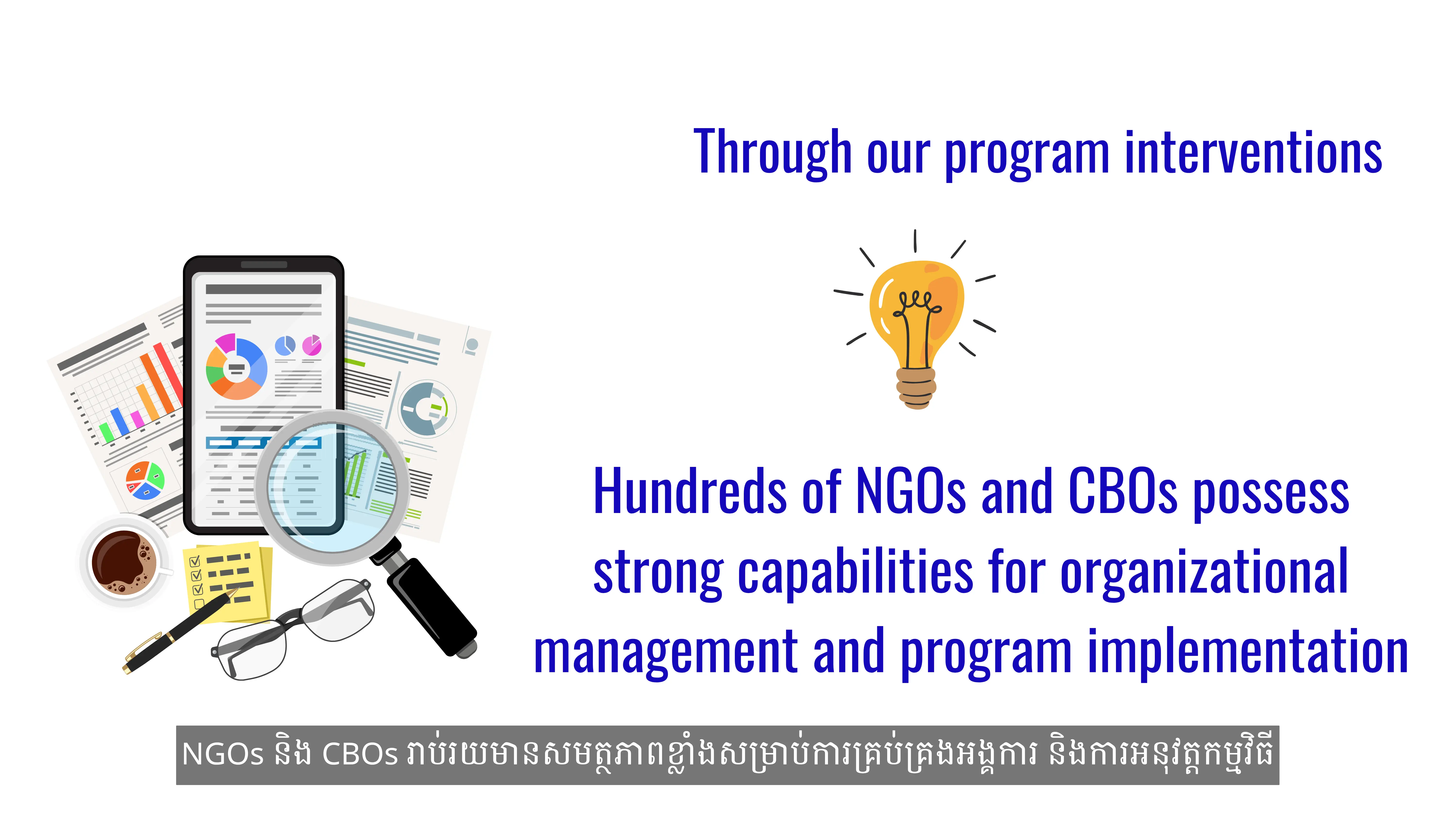 Through our program interventions

Hundreds of NGOs and CBOs possess strong capabilities for organizational management and program implementation

NGOs និង CBOs រាប់រយមានសមត្ថភាពខ្លាំងសម្រាប់ការគ្រប់គ្រងអង្គការ និងការអនុវត្តកម្មវិធី